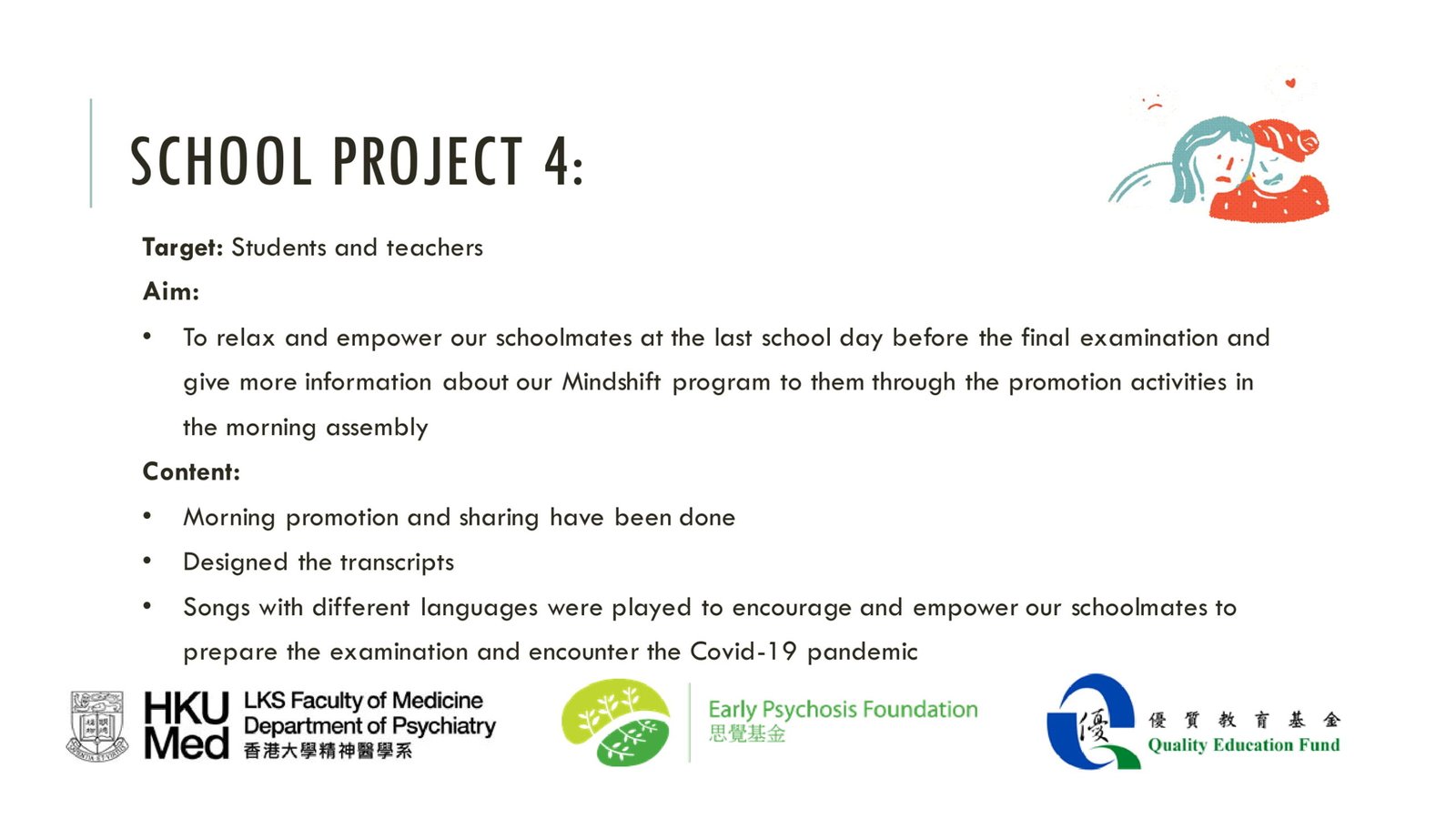 SCHOOL PROJECT 4:

Target: Students and teachers

Aim:

• To relax and empower our schoolmates at the last school day before the final examination and give more information about our Mindshift program to them through the promotion activities in the morning assembly

Content:

• Morning promotion and sharing have been done
• Designed the transcripts
• Songs with different languages were played to encourage and empower our schoolmates to prepare the examination and encounter the Covid-19 pandemic

HKU Med LKS Faculty of Medicine Department of Psychiatry 香港大學精神醫學系

Early Psychosis Foundation 思覺基金

優 優質教育基金 Quality Education Fund